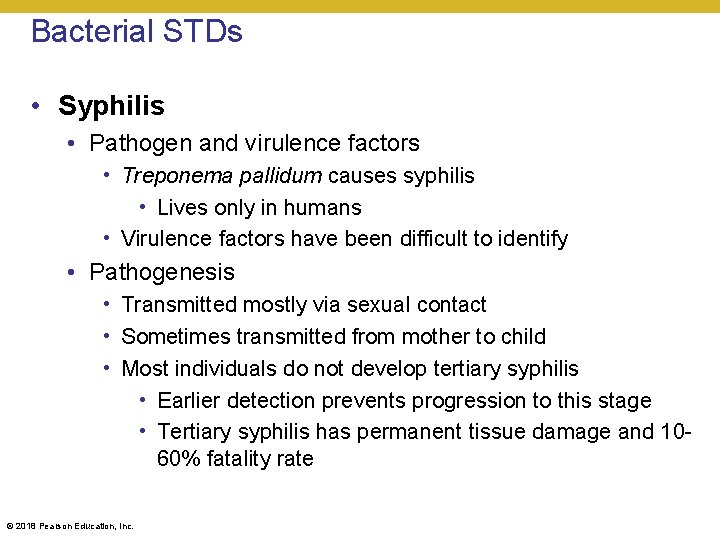 Bacterial STDs

• Syphilis
• Pathogen and virulence factors
• Treponema pallidum causes syphilis
• Lives only in humans
• Virulence factors have been difficult to identify
• Pathogenesis
• Transmitted mostly via sexual contact
• Sometimes transmitted from mother to child
• Most individuals do not develop tertiary syphilis
• Earlier detection prevents progression to this stage
• Tertiary syphilis has permanent tissue damage and 10-60% fatality rate

© 2018 Pearson Education, Inc.